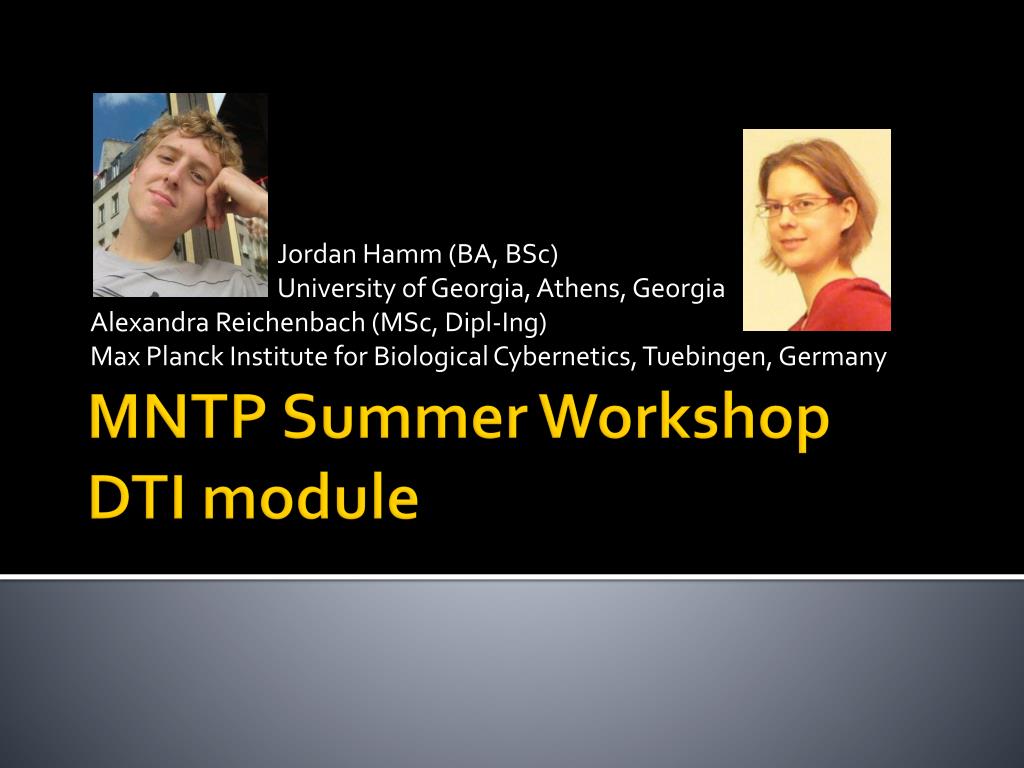 Jordan Hamm (BA, BSc)
University of Georgia, Athens, Georgia
Alexandra Reichenbach (MSc, Dipl-Ing)
Max Planck Institute for Biological Cybernetics, Tuebingen, Germany

MNTP Summer Workshop
DTI module